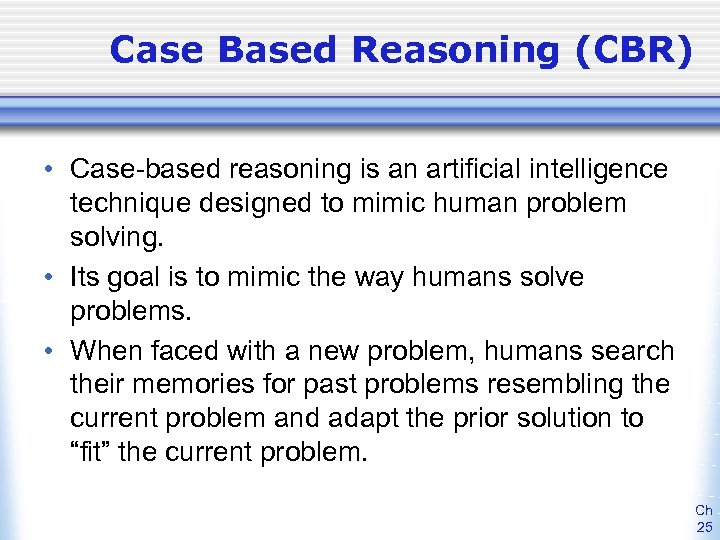 Case Based Reasoning (CBR)

• Case-based reasoning is an artificial intelligence technique designed to mimic human problem solving.

• Its goal is to mimic the way humans solve problems.

• When faced with a new problem, humans search their memories for past problems resembling the current problem and adapt the prior solution to “fit” the current problem.

Ch 25